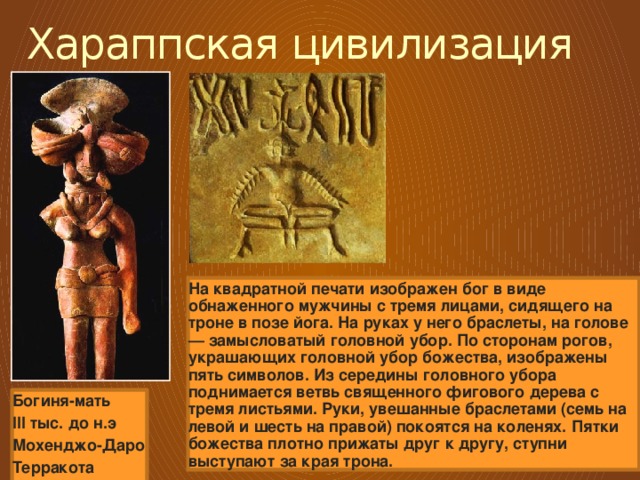 Хараппская цивилизация

На квадратной печати изображен бог в виде обнаженного мужчины с тремя лицами, сидящего на троне в позе йога. На руках у него браслеты, на голове — замысловатый головной убор. По сторонам рогов, украшающих головной убор божества, изображены пять символов. Из середины головного убора поднимается ветвь священного фигового дерева с тремя листьями. Руки, увешанные браслетами (семь на левой и шесть на правой) покоятся на коленях. Пятки божества плотно прижаты друг к другу, ступни выступают за края трона.

Богиня-мать
III тыс. до н.э
Мохенджо-Даро
Терракота